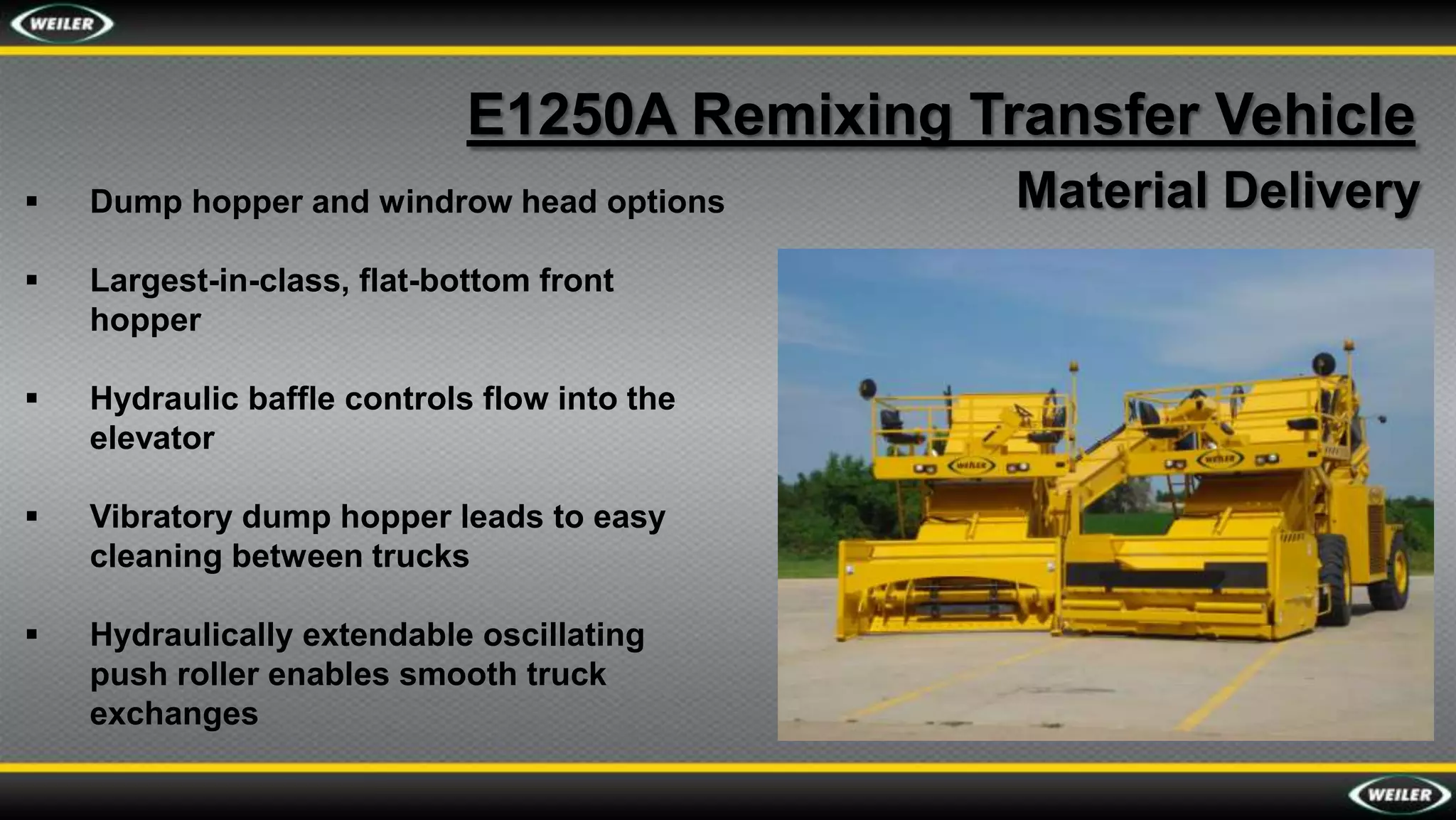 WEILER

E1250A Remixing Transfer Vehicle

Material Delivery

▪ Dump hopper and windrow head options

▪ Largest-in-class, flat-bottom front hopper

▪ Hydraulic baffle controls flow into the elevator

▪ Vibratory dump hopper leads to easy cleaning between trucks

▪ Hydraulically extendable oscillating push roller enables smooth truck exchanges

WEILER

WEILER

WEILER